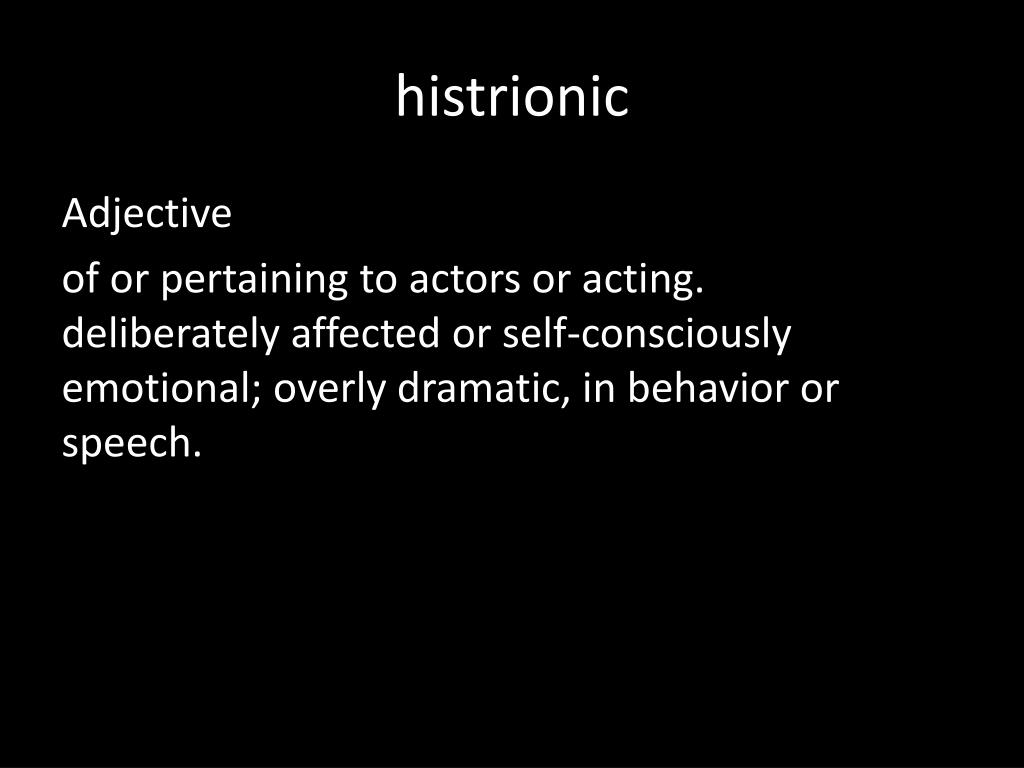 histrionic

Adjective

of or pertaining to actors or acting. deliberately affected or self-consciously emotional; overly dramatic, in behavior or speech.